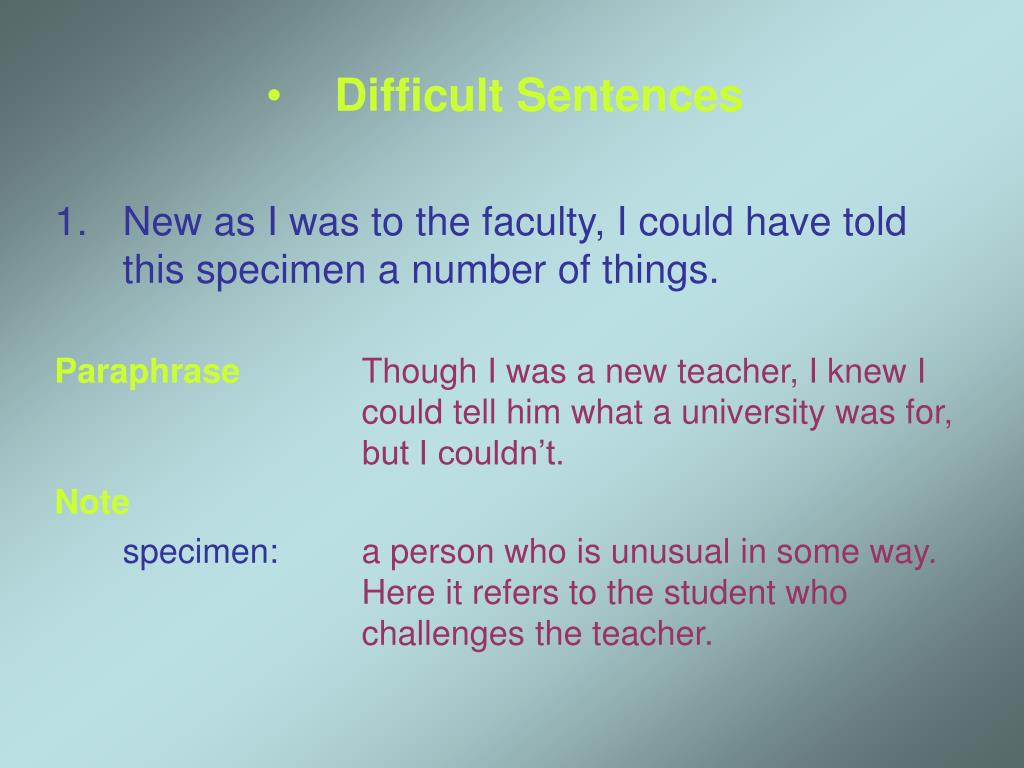 • Difficult Sentences

1. New as I was to the faculty, I could have told this specimen a number of things.

Paraphrase Though I was a new teacher, I knew I could tell him what a university was for, but I couldn’t.

Note

specimen: a person who is unusual in some way. Here it refers to the student who challenges the teacher.